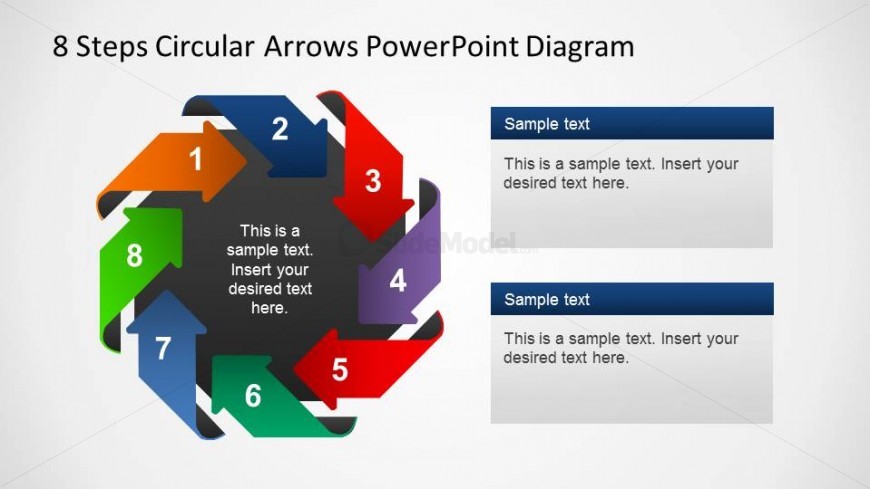 8 Steps Circular Arrows PowerPoint Diagram

1
2
3
4
5
6
7
8

This is a sample text. Insert your desired text here.

SlideModel.com

Sample text

This is a sample text. Insert your desired text here.

Sample text

This is a sample text. Insert your desired text here.